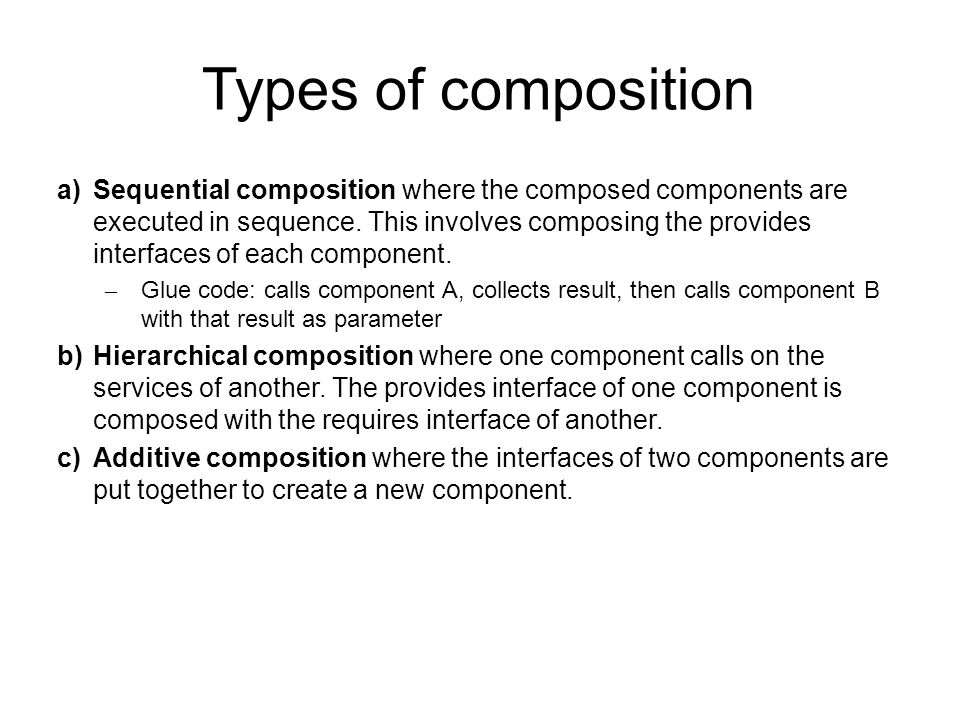 Types of composition

a) Sequential composition where the composed components are executed in sequence. This involves composing the provides interfaces of each component.

– Glue code: calls component A, collects result, then calls component B with that result as parameter

b) Hierarchical composition where one component calls on the services of another. The provides interface of one component is composed with the requires interface of another.

c) Additive composition where the interfaces of two components are put together to create a new component.